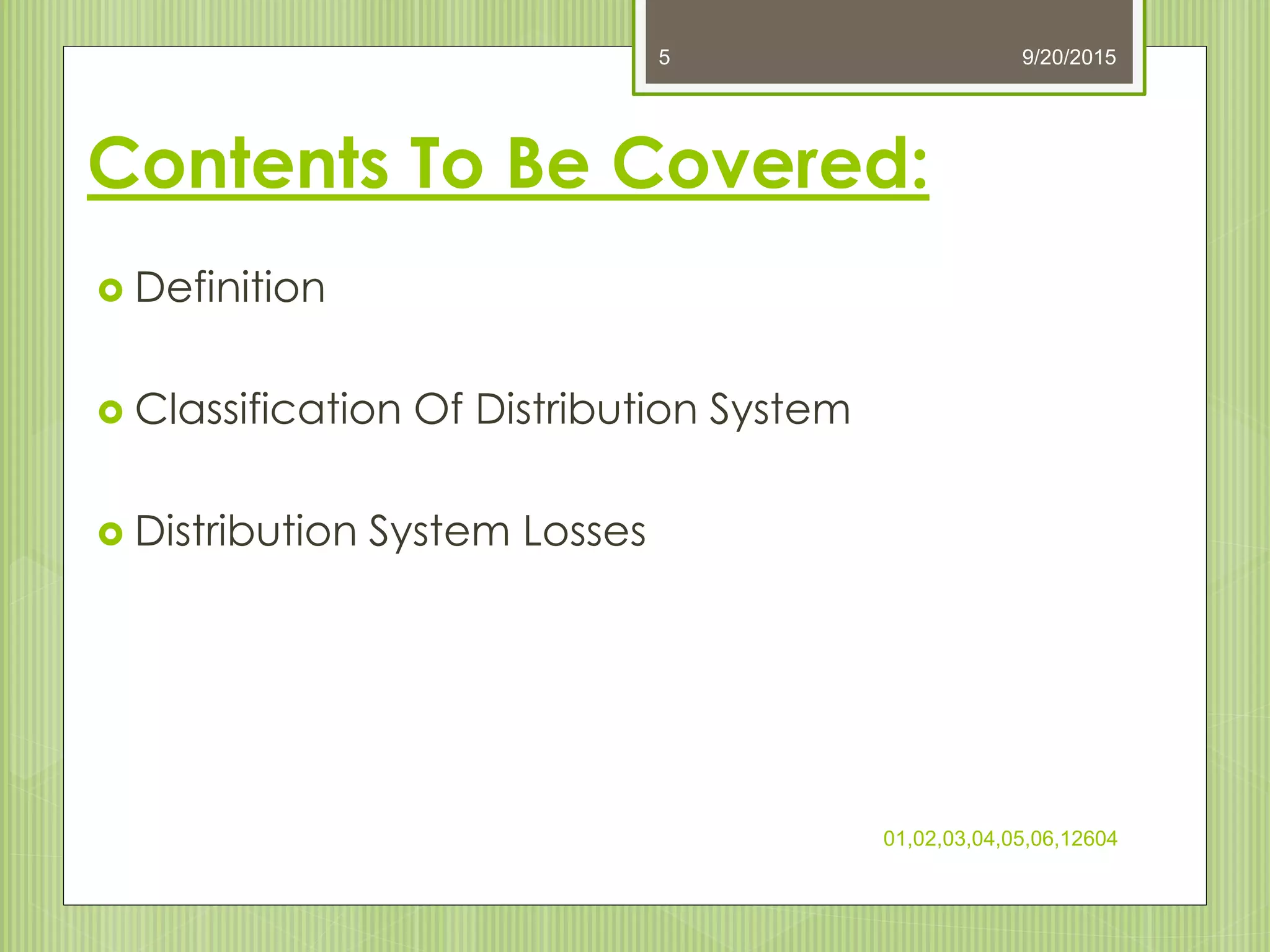 5

9/20/2015

Contents To Be Covered:

Definition

Classification Of Distribution System

Distribution System Losses

01,02,03,04,05,06,12604